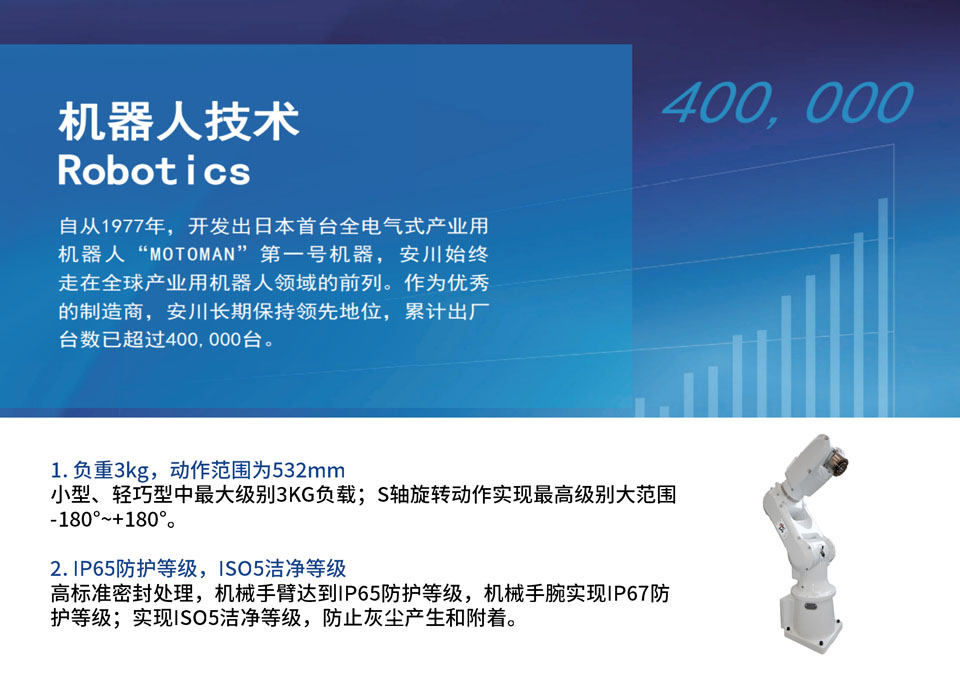 机器人技术
Robotics

400, 000

自从1977年，开发出日本首台全电气式产业用机器人“MOTOMAN”第一号机器，安川始终走在全球产业用机器人领域的前列。作为优秀的制造商，安川长期保持领先地位，累计出厂台数已超过400, 000台。

1. 负重3kg，动作范围为532mm
小型、轻巧型中最大级别3KG负载；S轴旋转动作实现最高级别大范围-180°~+180°。

2. IP65防护等级，ISO5洁净等级
高标准密封处理，机械手臂达到IP65防护等级，机械手腕实现IP67防护等级；实现ISO5洁净等级，防止灰尘产生和附着。